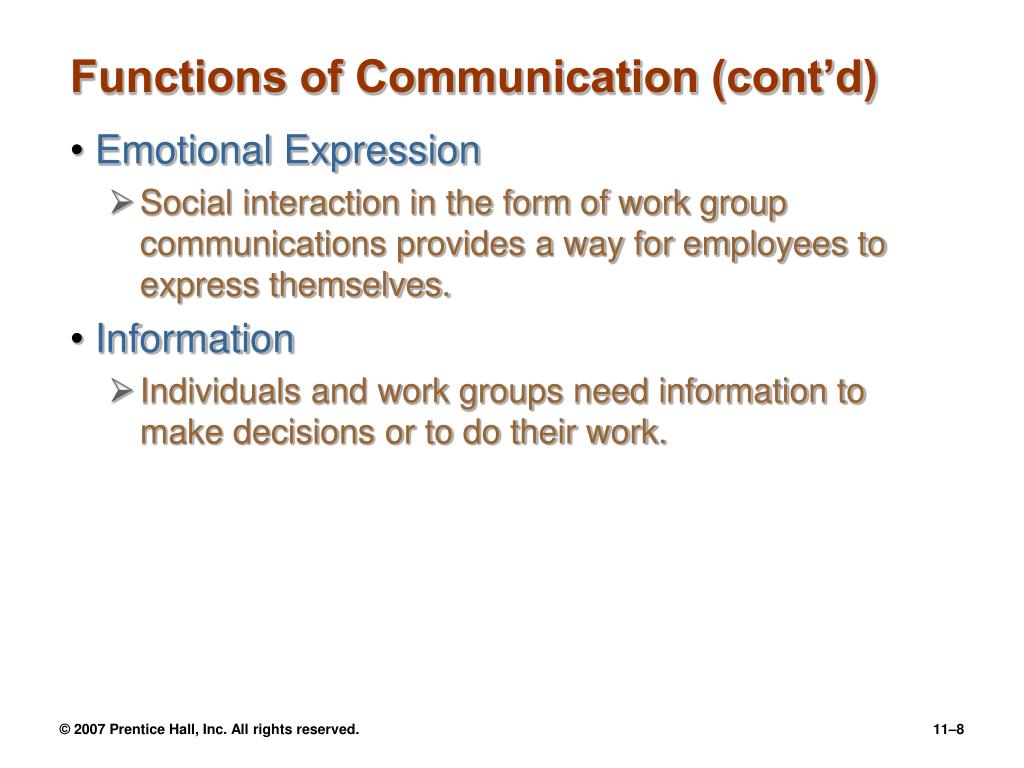 Functions of Communication (cont’d)

• Emotional Expression

➢ Social interaction in the form of work group communications provides a way for employees to express themselves.

• Information

➢ Individuals and work groups need information to make decisions or to do their work.

© 2007 Prentice Hall, Inc. All rights reserved.

11–8